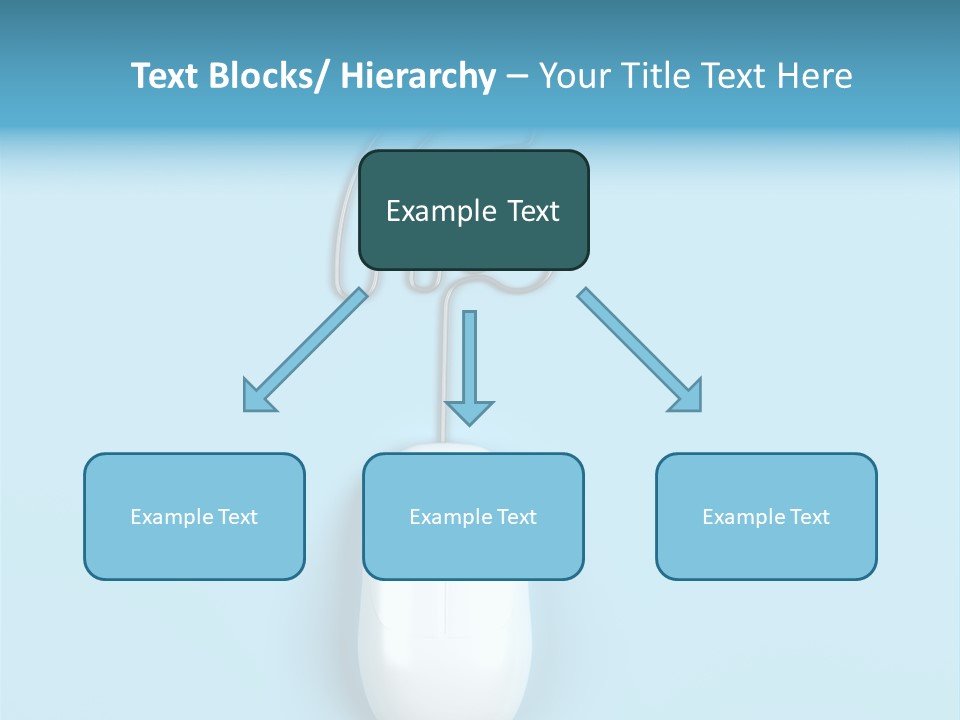 Text Blocks/ Hierarchy – Your Title Text Here

Example Text

Example Text

Example Text

Example Text